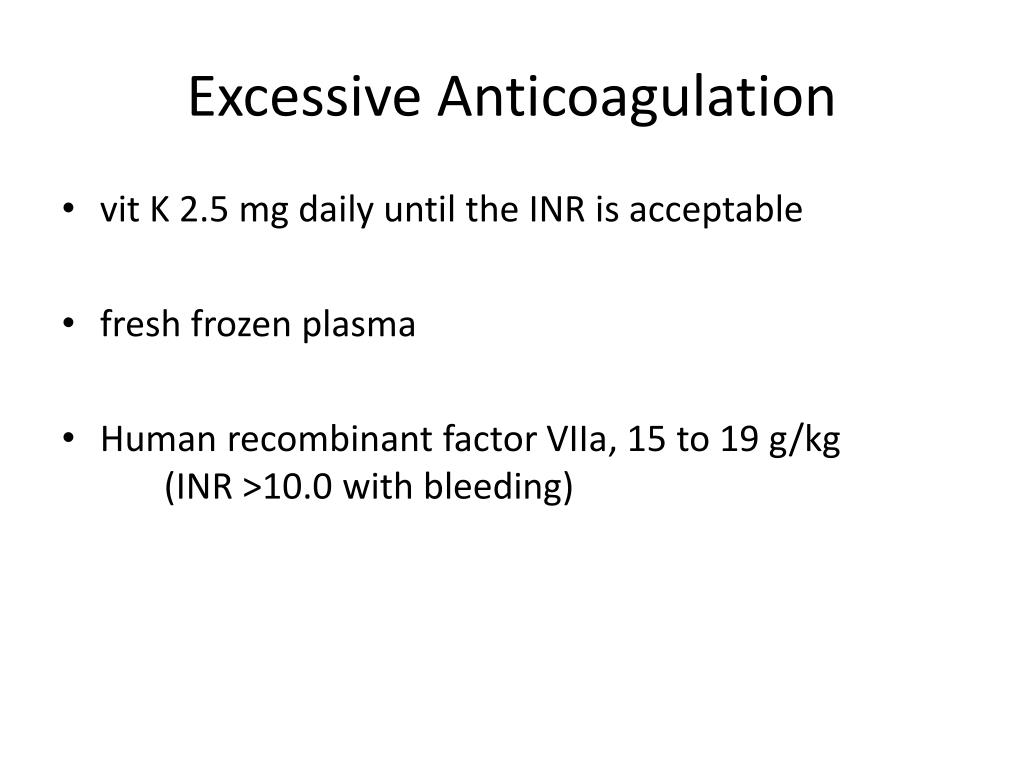 Excessive Anticoagulation

• vit K 2.5 mg daily until the INR is acceptable

• fresh frozen plasma

• Human recombinant factor VIIa, 15 to 19 g/kg (INR >10.0 with bleeding)